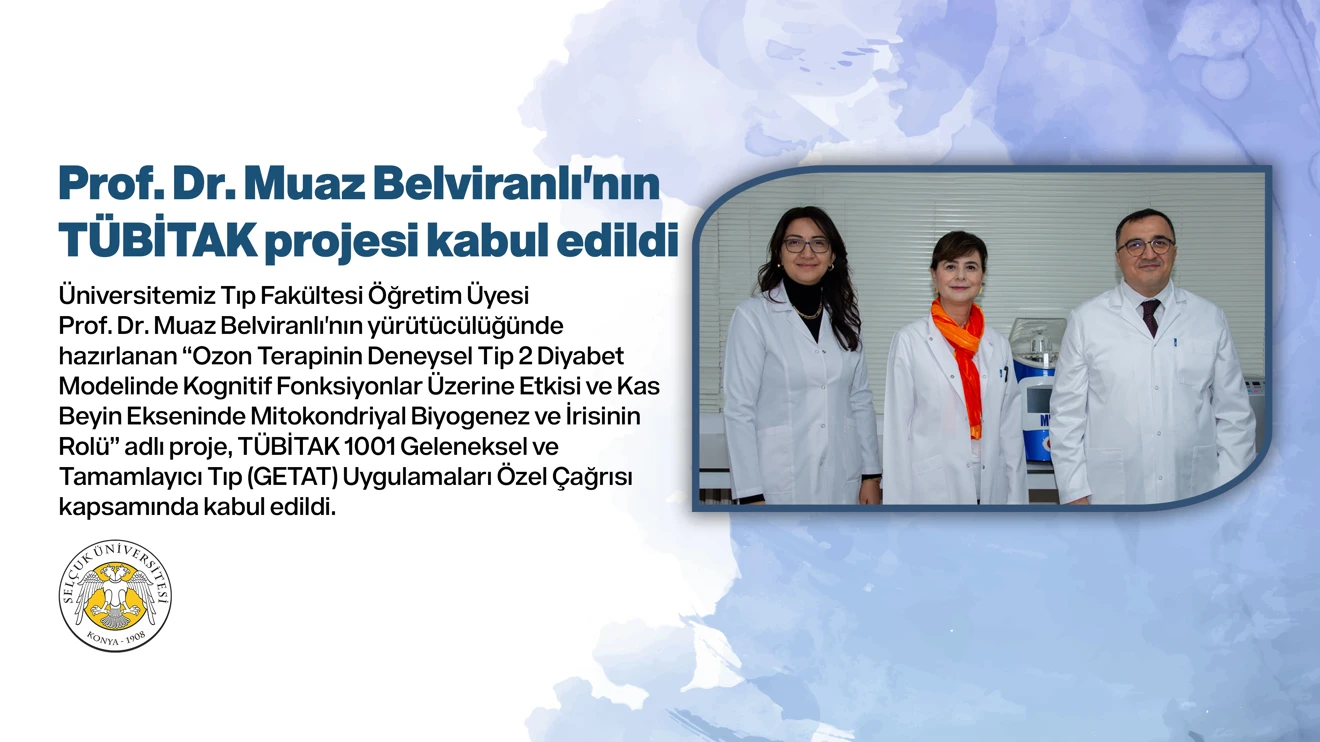 Prof. Dr. Muaz Belviranlı'nın TÜBİTAK projesi kabul edildi

Üniversitemiz Tıp Fakültesi Öğretim Üyesi Prof. Dr. Muaz Belviranlı'nın yürütücülüğünde hazırlanan “Ozon Terapinin Deneysel Tip 2 Diyabet Modelinde Kognitif Fonksiyonlar Üzerine Etkisi ve Kas Beyin Ekseninde Mitokondriyal Biyogenez ve İrisinin Rolü” adlı proje, TÜBİTAK 1001 Geleneksel ve Tamamlayıcı Tıp (GETAT) Uygulamaları Özel Çağrısı kapsamında kabul edildi.

SELÇUK ÜNİVERSİTESİ
KONYA - 1908